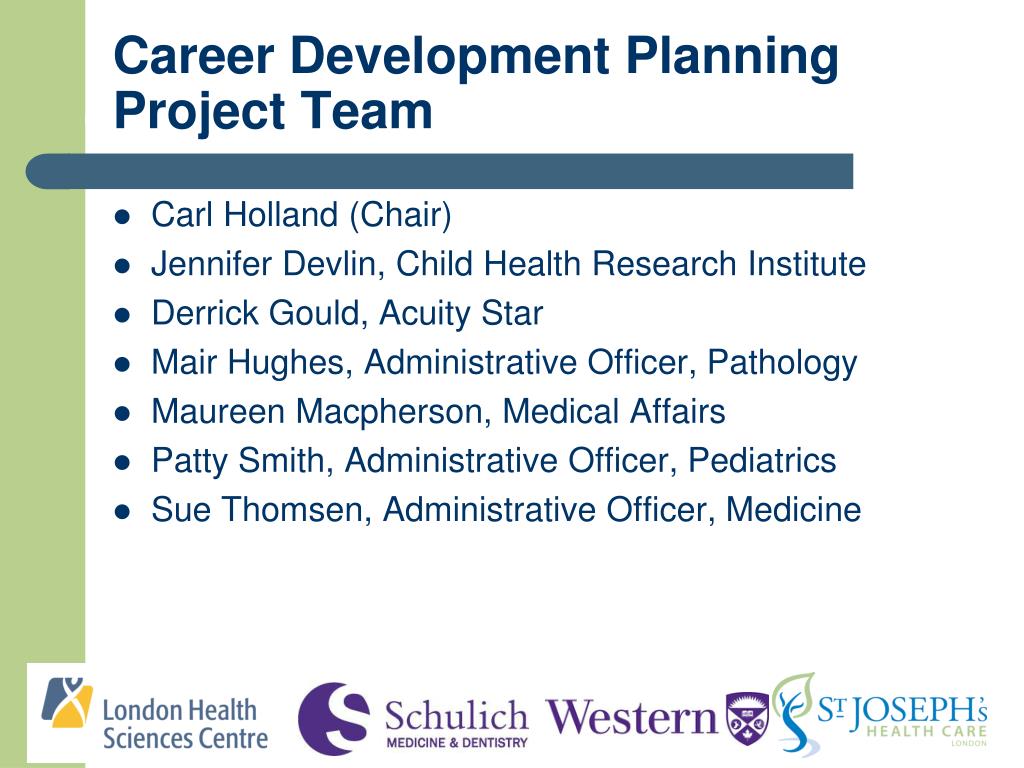 Career Development Planning Project Team

- Carl Holland (Chair)
- Jennifer Devlin, Child Health Research Institute
- Derrick Gould, Acuity Star
- Mair Hughes, Administrative Officer, Pathology
- Maureen Macpherson, Medical Affairs
- Patty Smith, Administrative Officer, Pediatrics
- Sue Thomsen, Administrative Officer, Medicine

London Health Sciences Centre

Schulich MEDICINE & DENTISTRY

Western

ST JOSEPH'S HEALTH CARE LONDON